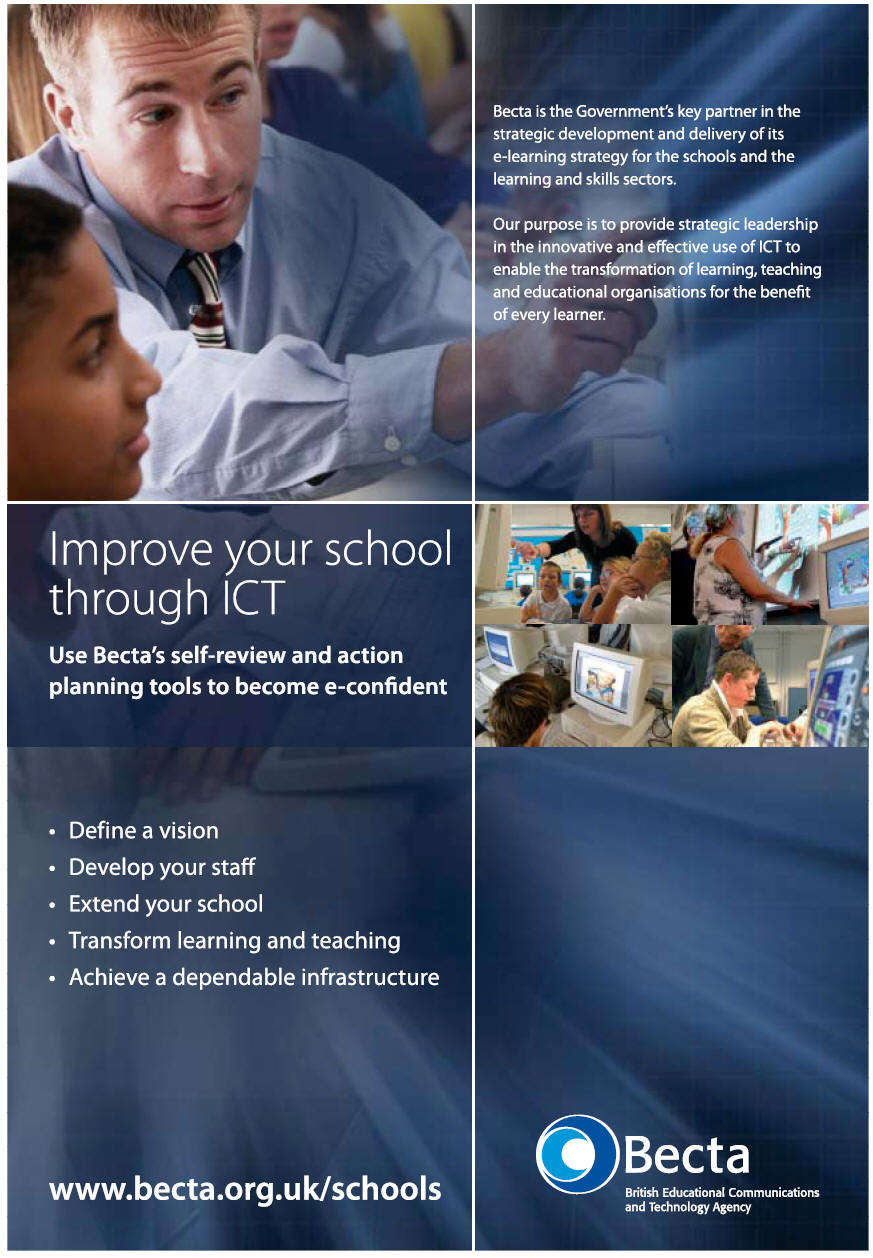 Becta is the Government's key partner in the strategic development and delivery of its e-learning strategy for the schools and the learning and skills sectors.

Our purpose is to provide strategic leadership in the innovative and effective use of ICT to enable the transformation of learning, teaching and educational organisations for the benefit of every learner.

Improve your school through ICT

Use Becta's self-review and action planning tools to become e-confident

• Define a vision
• Develop your staff
• Extend your school
• Transform learning and teaching
• Achieve a dependable infrastructure

www.becta.org.uk/schools

Becta
British Educational Communications and Technology Agency